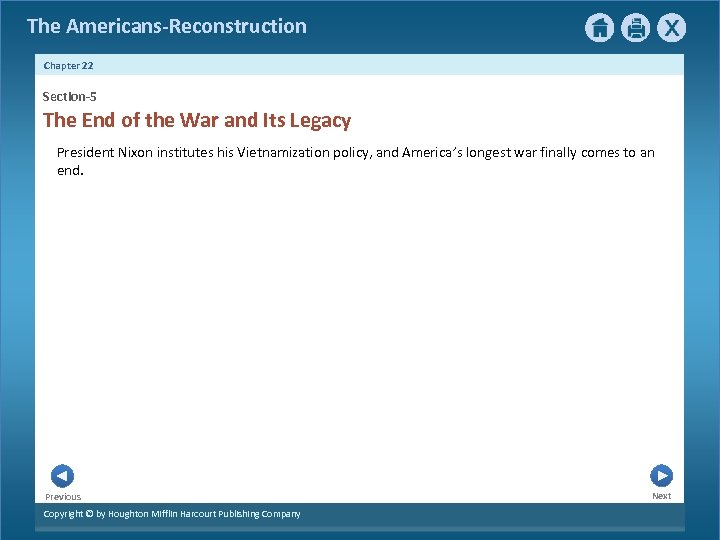 The Americans-Reconstruction

X

Chapter 22

Section-5

The End of the War and Its Legacy

President Nixon institutes his Vietnamization policy, and America's longest war finally comes to an end.

Previous

Next

Copyright © by Houghton Mifflin Harcourt Publishing Company